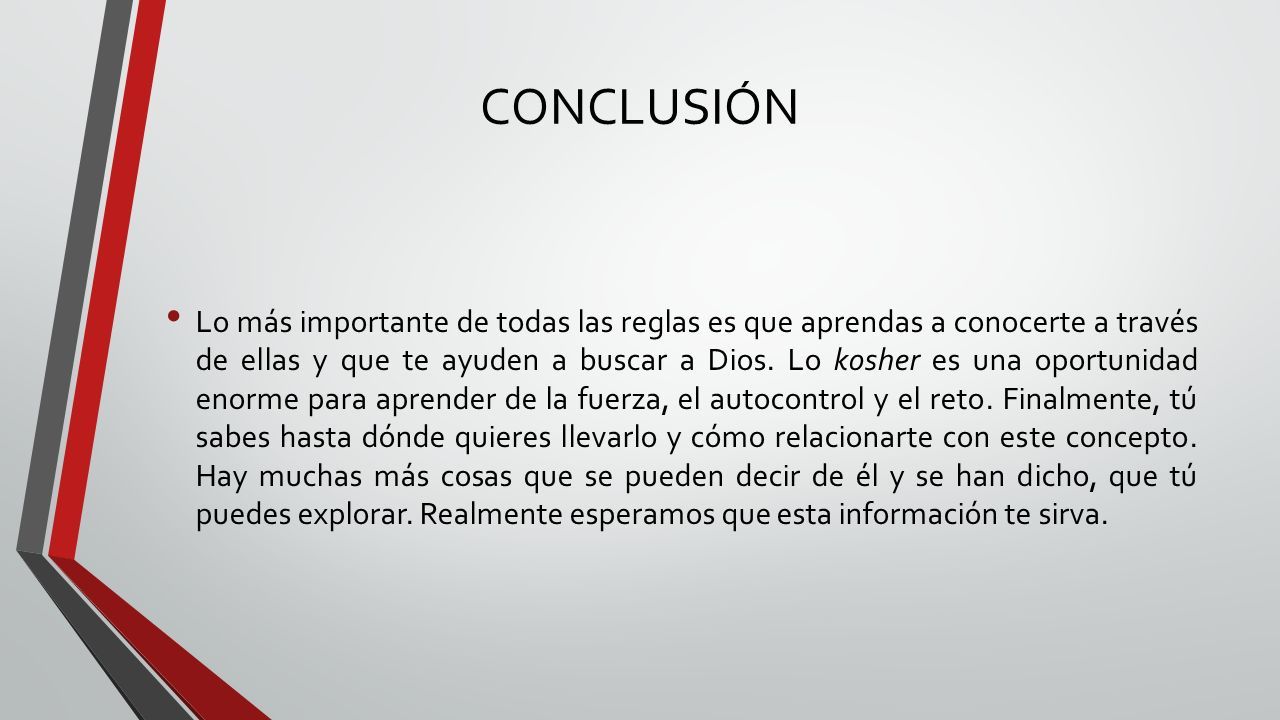 CONCLUSIÓN

• Lo más importante de todas las reglas es que aprendas a conocerte a través de ellas y que te ayuden a buscar a Dios. Lo kosher es una oportunidad enorme para aprender de la fuerza, el autocontrol y el reto. Finalmente, tú sabes hasta dónde quieres llevarlo y cómo relacionarte con este concepto. Hay muchas más cosas que se pueden decir de él y se han dicho, que tú puedes explorar. Realmente esperamos que esta información te sirva.